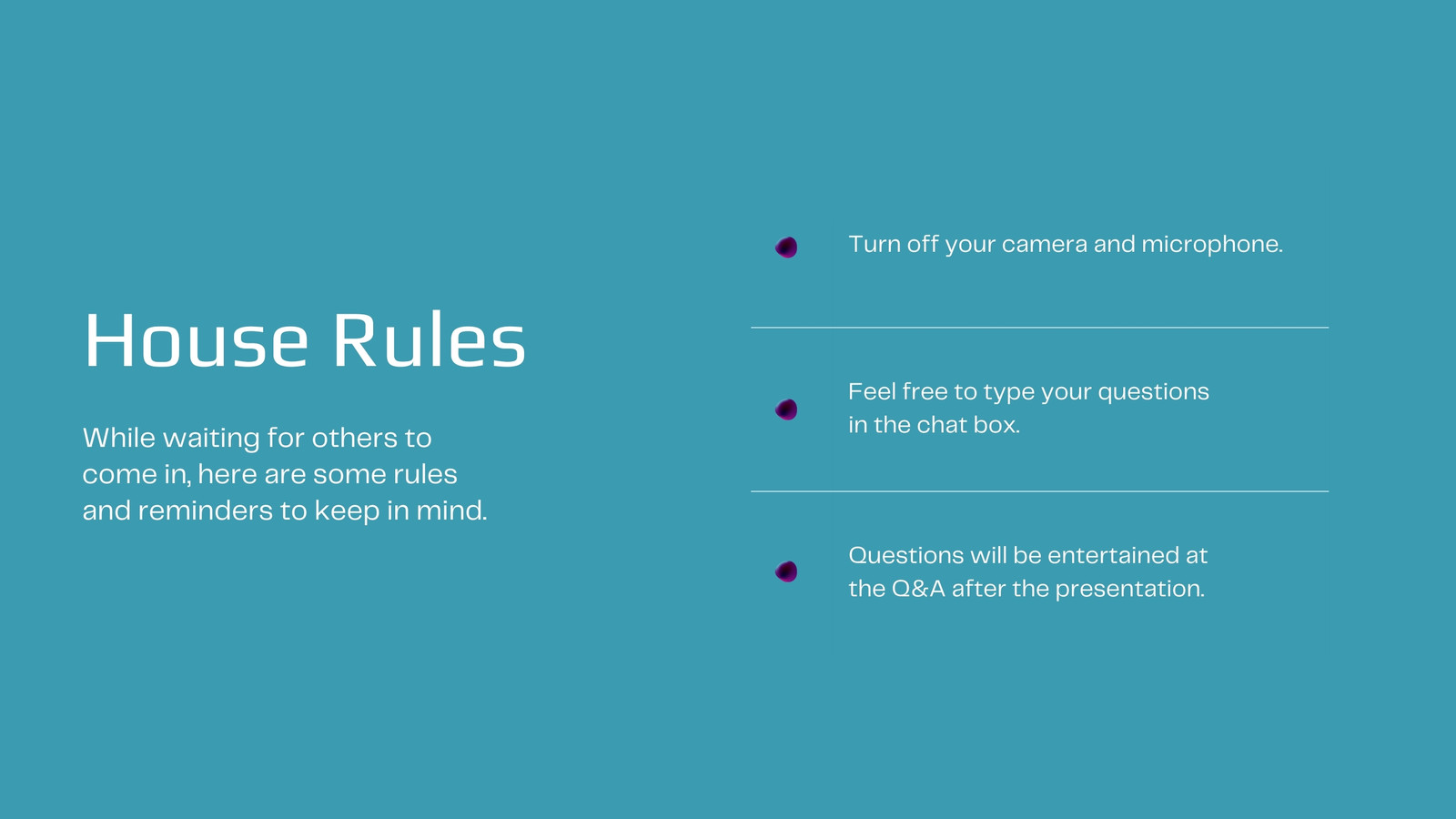 House Rules

While waiting for others to come in, here are some rules and reminders to keep in mind.

Turn off your camera and microphone.

Feel free to type your questions in the chat box.

Questions will be entertained at the Q&A after the presentation.